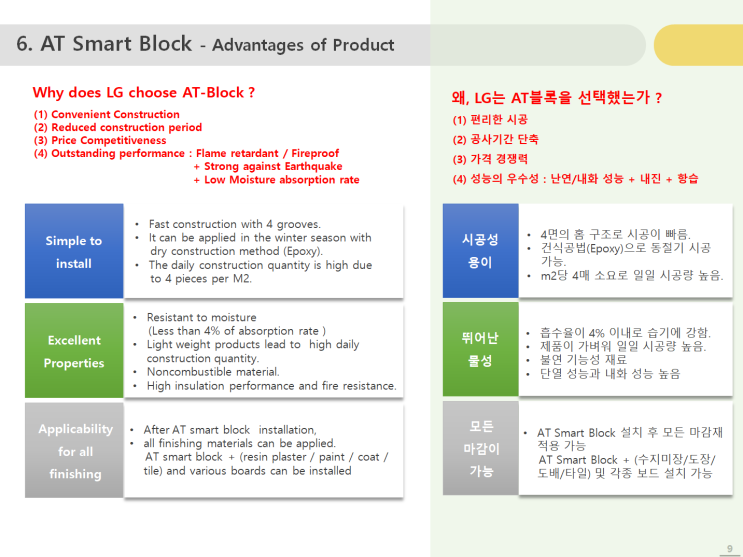 6. AT Smart Block - Advantages of Product

Why does LG choose AT-Block ?

(1) Convenient Construction
(2) Reduced construction period
(3) Price Competitiveness
(4) Outstanding performance : Flame retardant / Fireproof
+ Strong against Earthquake
+ Low Moisture absorption rate

Simple to install

• Fast construction with 4 grooves.
• It can be applied in the winter season with dry construction method (Epoxy).
• The daily construction quantity is high due to 4 pieces per M2.

Excellent Properties

• Resistant to moisture (Less than 4% of absorption rate )
• Light weight products lead to high daily construction quantity.
• Noncombustible material.
• High insulation performance and fire resistance.

Applicability for all finishing

• After AT smart block installation,
• all finishing materials can be applied. AT smart block + (resin plaster / paint / coat / tile) and various boards can be installed

왜, LG는 AT블록을 선택했는가 ?

(1) 편리한 시공
(2) 공사기간 단축
(3) 가격 경쟁력
(4) 성능의 우수성 : 난연/내화 성능 + 내진 + 항습

시공성 용이

• 4면의 홈 구조로 시공이 빠름.
• 건식공법(Epoxy)으로 동절기 시공 가능.
• m2당 4매 소요로 일일 시공량 높음.

뛰어난 물성

• 흡수율이 4% 이내로 습기에 강함.
• 제품이 가벼워 일일 시공량 높음.
• 불연 기능성 재료
• 단열 성능과 내화 성능 높음

모든 마감이 가능

• AT Smart Block 설치 후 모든 마감재 적용 가능
AT Smart Block + (수지미장/도장/도배/타일) 및 각종 보드 설치 가능

9